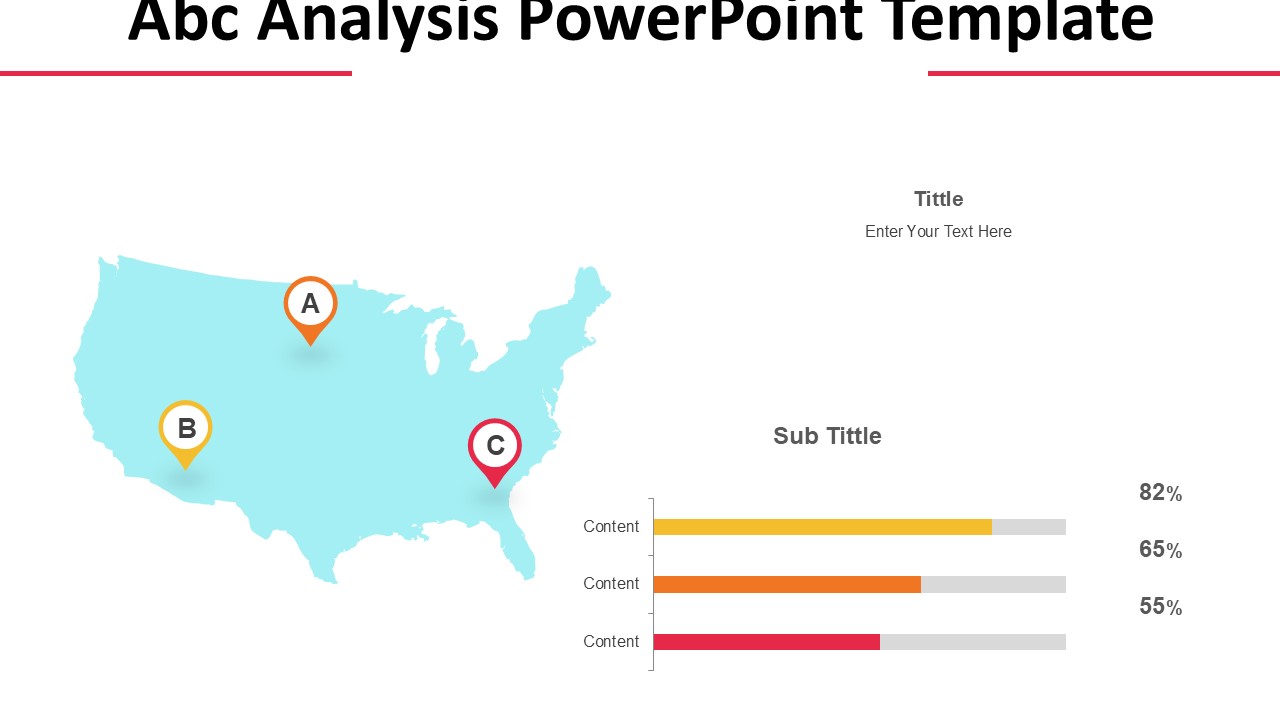 Abc Analysis PowerPoint Template

A

B

C

Tittle

Enter Your Text Here

Sub Tittle

Content

Content

Content

82%

65%

55%